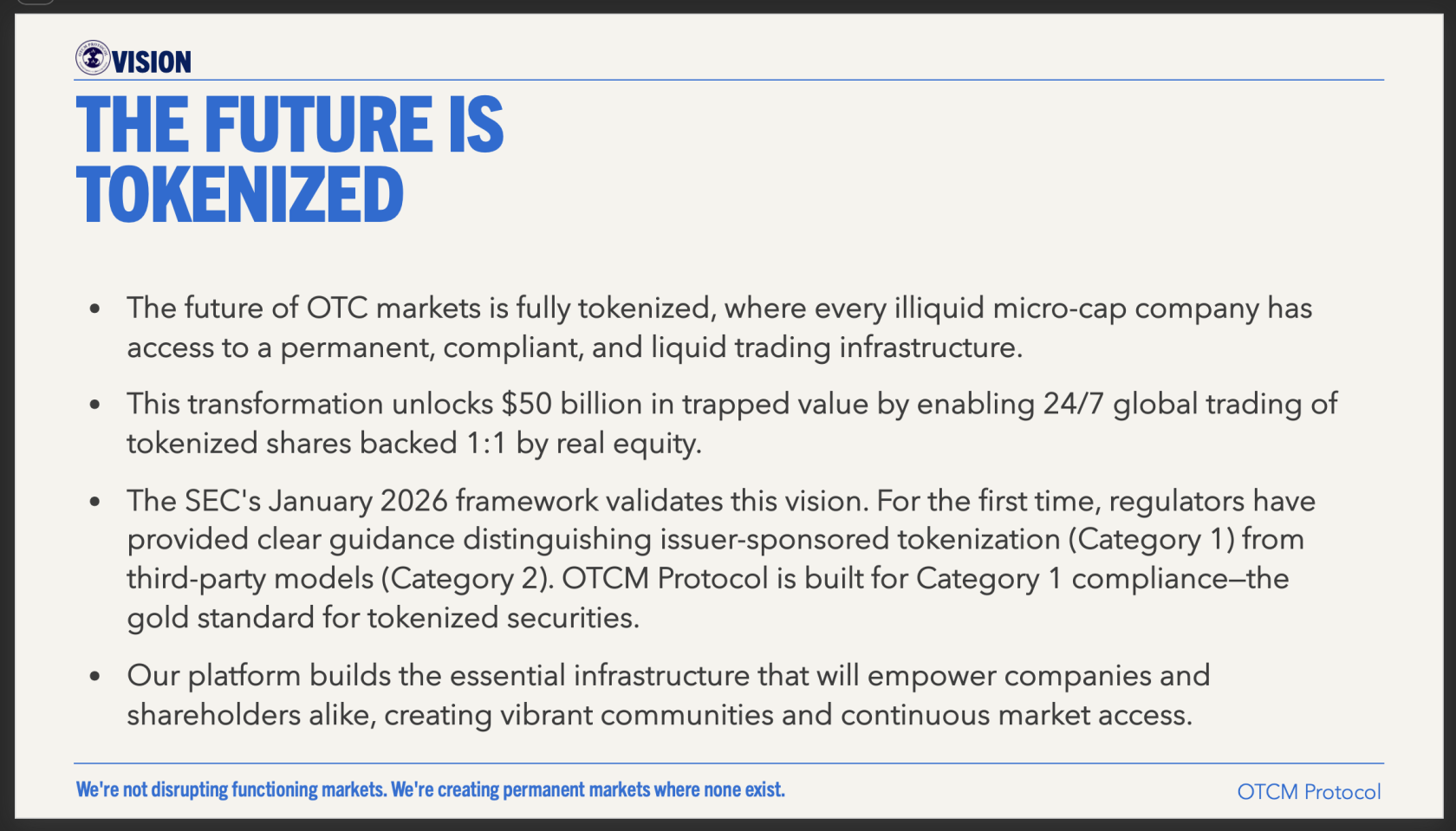 VISION

THE FUTURE IS TOKENIZED

• The future of OTC markets is fully tokenized, where every illiquid micro-cap company has access to a permanent, compliant, and liquid trading infrastructure.

• This transformation unlocks \$50 billion in trapped value by enabling 24/7 global trading of tokenized shares backed 1:1 by real equity.

• The SEC's January 2026 framework validates this vision. For the first time, regulators have provided clear guidance distinguishing issuer-sponsored tokenization (Category 1) from third-party models (Category 2). OTCM Protocol is built for Category 1 compliance—the gold standard for tokenized securities.

• Our platform builds the essential infrastructure that will empower companies and shareholders alike, creating vibrant communities and continuous market access.

We're not disrupting functioning markets. We're creating permanent markets where none exist.

OTCM Protocol